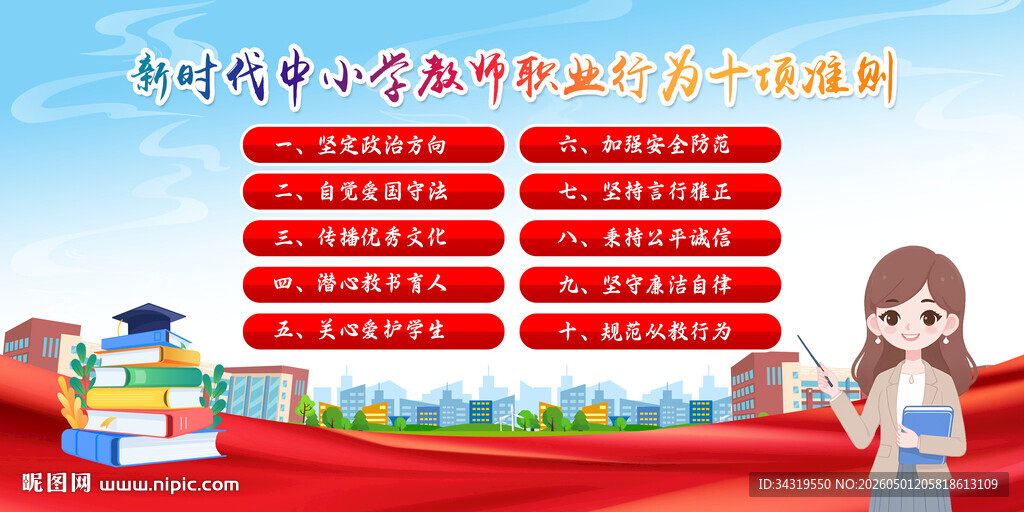 新时代中小学教师职业行为十项准则

一、坚定政治方向

二、自觉爱国守法

三、传播优秀文化

四、潜心教书育人

五、关心爱护学生

六、加强安全防范

七、坚持言行雅正

八、秉持公平诚信

九、坚守廉洁自律

十、规范从教行为

昵图网 www.nipic.com

ID:34319550 NO:20260501205818613109